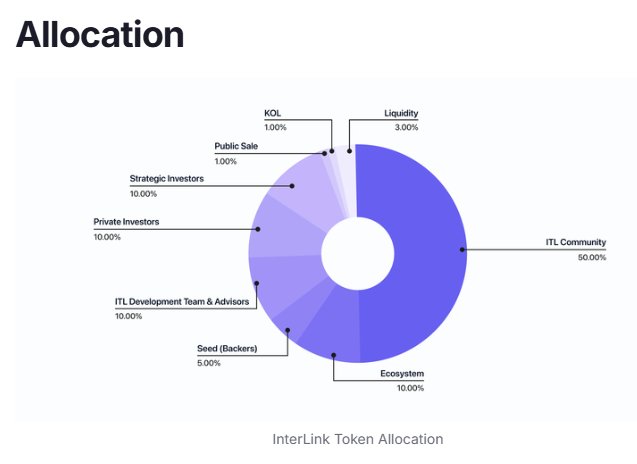 Allocation

KOL
1.00%

Liquidity
3.00%

Public Sale
1.00%

Strategic Investors
10.00%

Private Investors
10.00%

ITL Community
50.00%

ITL Development Team & Advisors
10.00%

Seed (Backers)
5.00%

Ecosystem
10.00%

InterLink Token Allocation